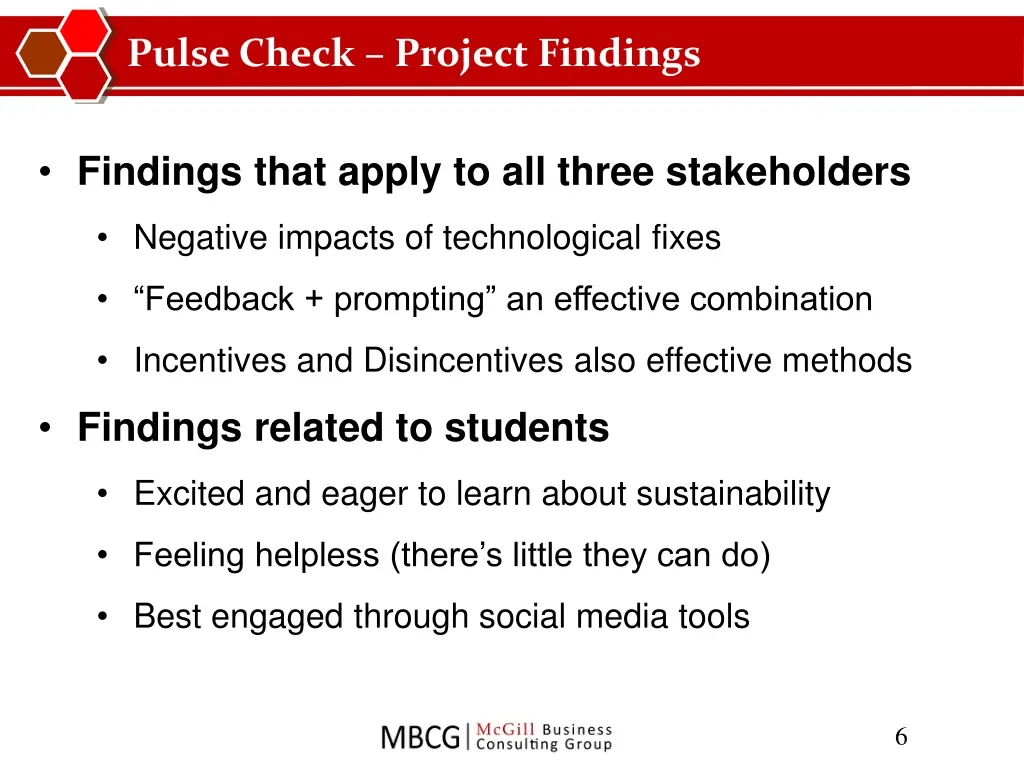 Pulse Check – Project Findings

• Findings that apply to all three stakeholders

• Negative impacts of technological fixes

• “Feedback + prompting” an effective combination

• Incentives and Disincentives also effective methods

• Findings related to students

• Excited and eager to learn about sustainability

• Feeling helpless (there’s little they can do)

• Best engaged through social media tools

MBCG | McGill Business Consulting Group

6